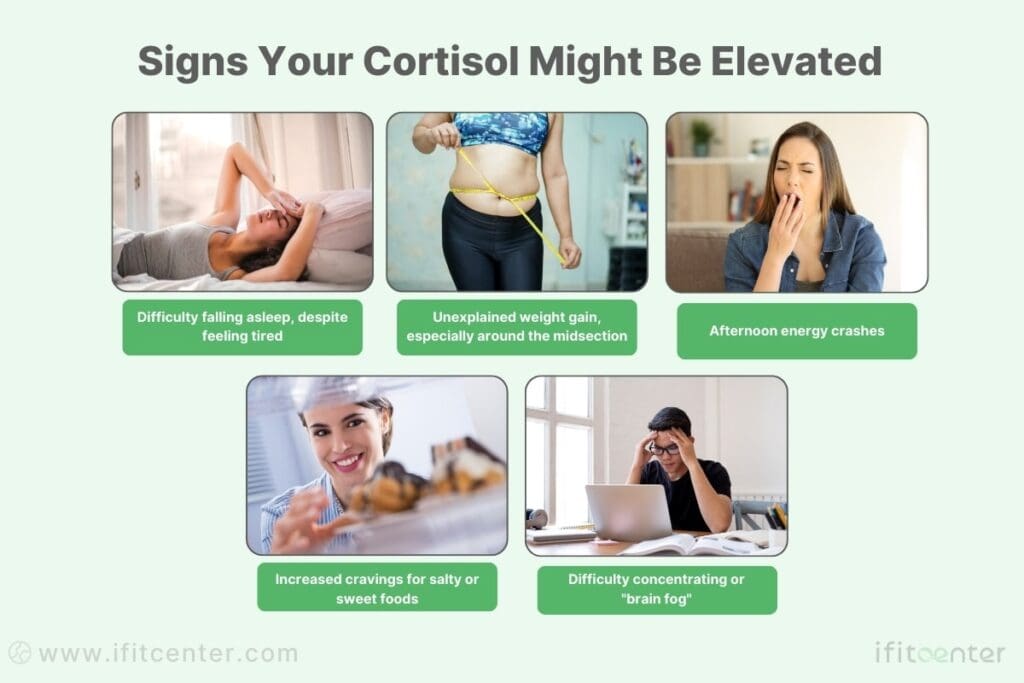 Signs Your Cortisol Might Be Elevated

Difficulty falling asleep, despite feeling tired

Unexplained weight gain, especially around the midsection

Afternoon energy crashes

Increased cravings for salty or sweet foods

Difficulty concentrating or "brain fog"

www.ifitcenter.com

ifitcenter